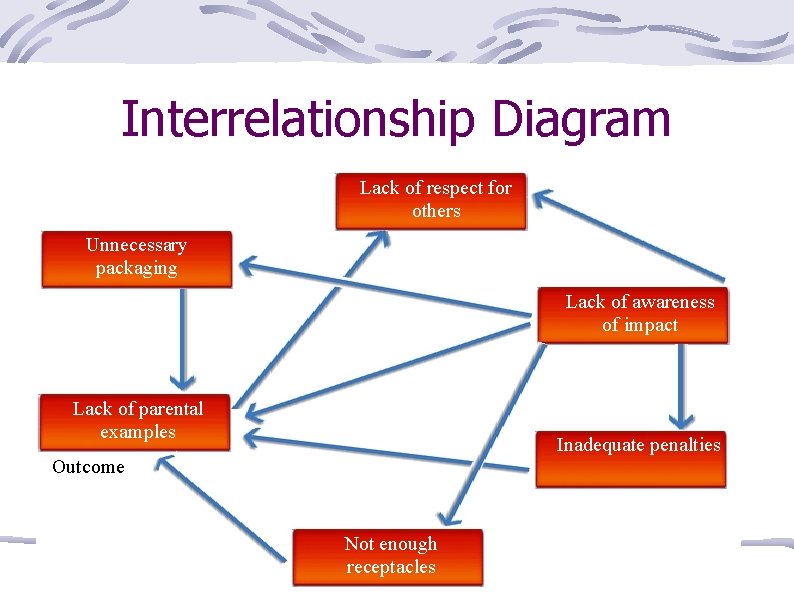 Interrelationship Diagram

Lack of respect for others

Unnecessary packaging

Lack of awareness of impact

Lack of parental examples

Outcome

Inadequate penalties

Not enough receptacles